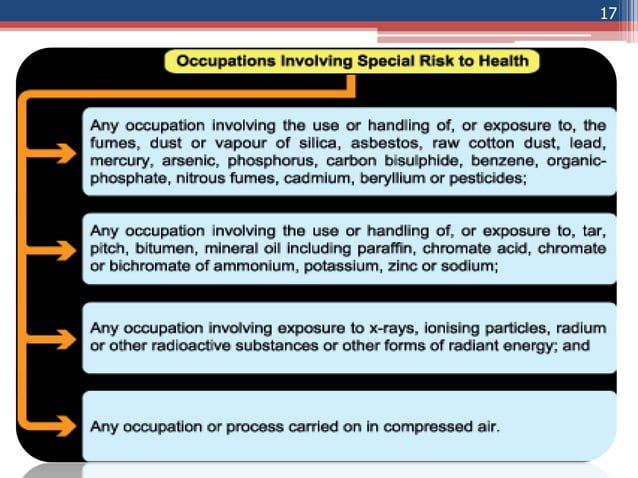 17

Occupations Involving Special Risk to Health

Any occupation involving the use or handling of, or exposure to, the fumes, dust or vapour of silica, asbestos, raw cotton dust, lead, mercury, arsenic, phosphorus, carbon bisulphide, benzene, organic-phosphate, nitrous fumes, cadmium, beryllium or pesticides;

Any occupation involving the use or handling of, or exposure to, tar, pitch, bitumen, mineral oil including paraffin, chromate acid, chromate or bichromate of ammonium, potassium, zinc or sodium;

Any occupation involving exposure to x-rays, ionising particles, radium or other radioactive substances or other forms of radiant energy; and

Any occupation or process carried on in compressed air.